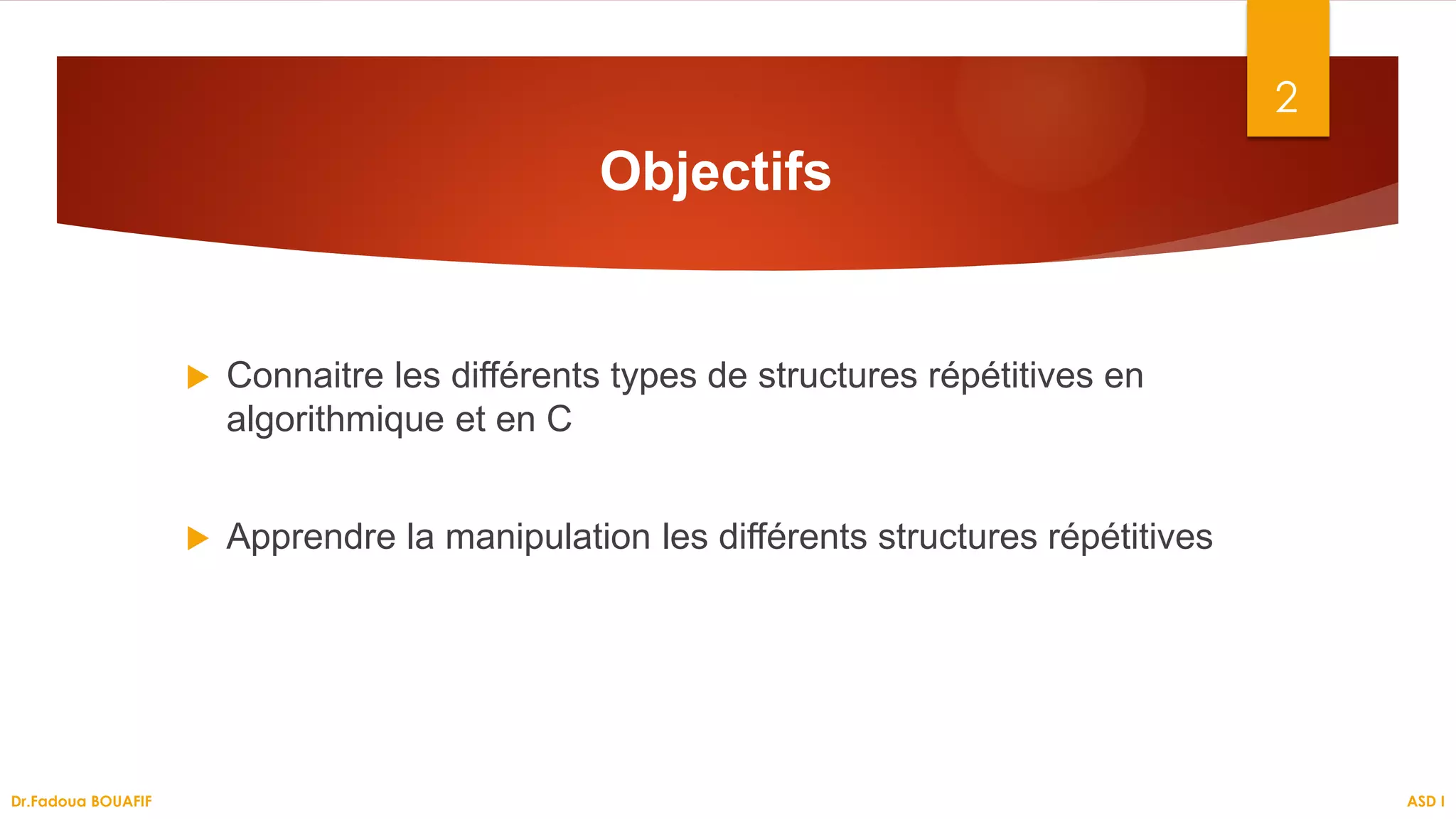 2

Objectifs

Connaitre les différents types de structures répétitives en algorithmique et en C

Apprendre la manipulation les différents structures répétitives

Dr.Fadoua BOUAFIF

ASD I